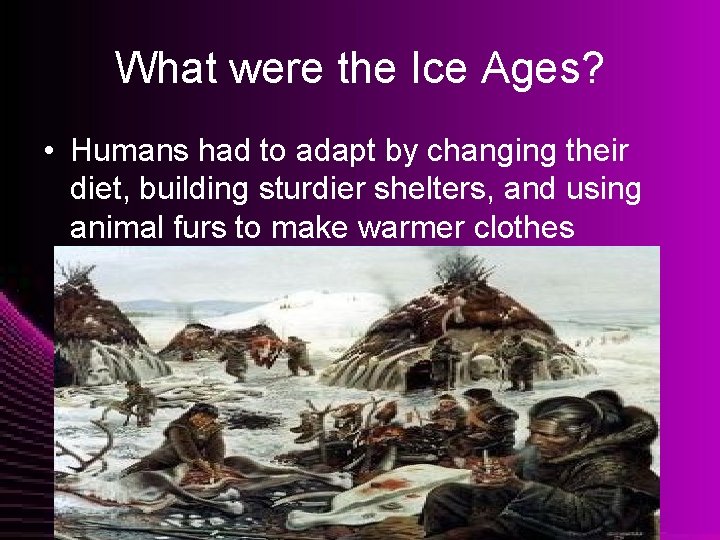 What were the Ice Ages?

• Humans had to adapt by changing their diet, building sturdier shelters, and using animal furs to make warmer clothes